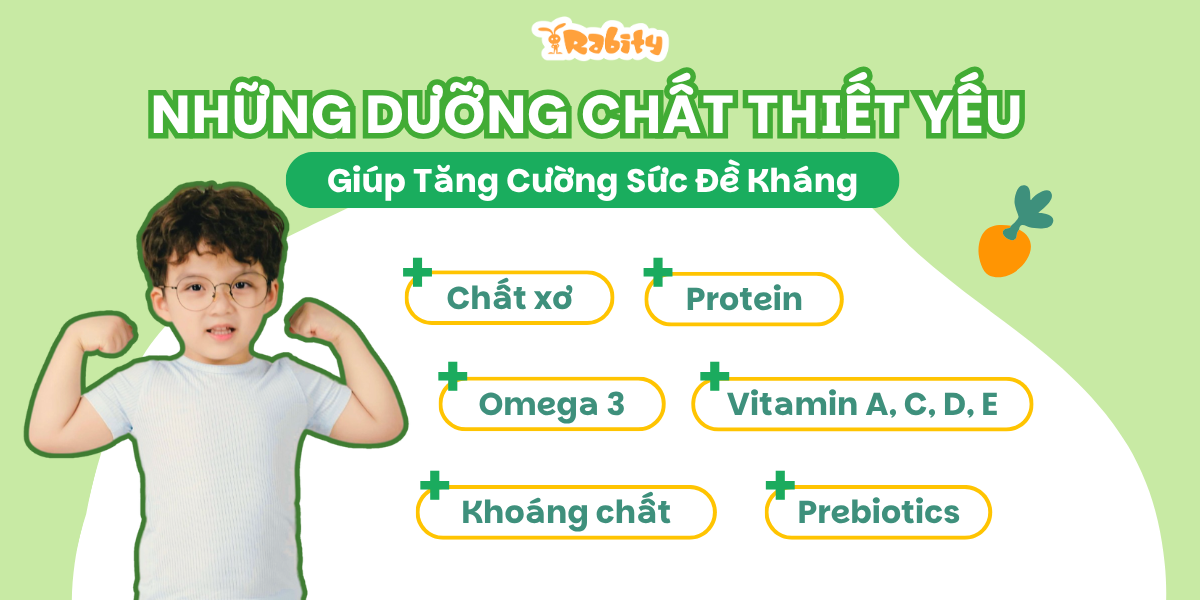 Rabity

NHỮNG DƯỠNG CHẤT THIẾT YẾU

Giúp Tăng Cường Sức Đề Kháng

Chất xơ

Protein

Omega 3

Vitamin A, C, D, E

Khoáng chất

Prebiotics